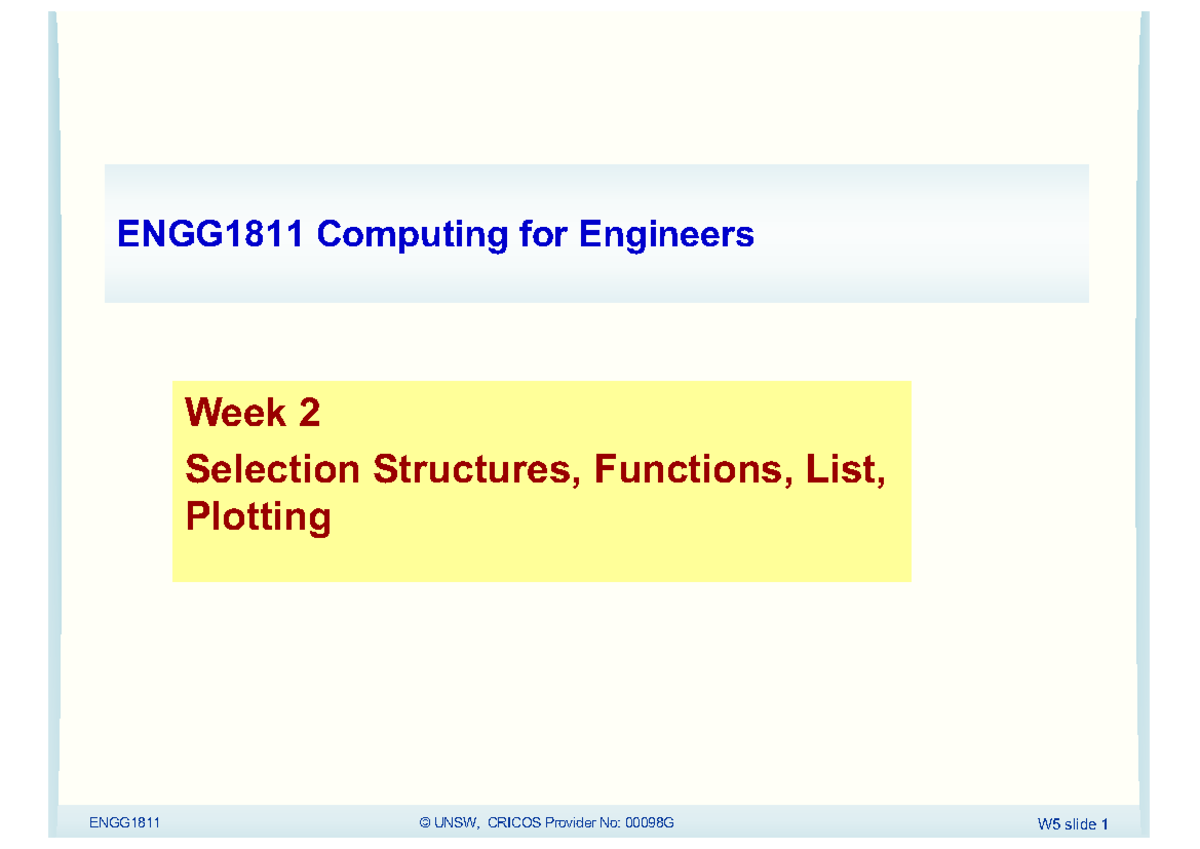 ENGG1811 Computing for Engineers

Week 2

Selection Structures, Functions, List, Plotting

ENGG1811 © UNSW, CRICOS Provider No: 00098G W5 slide 1